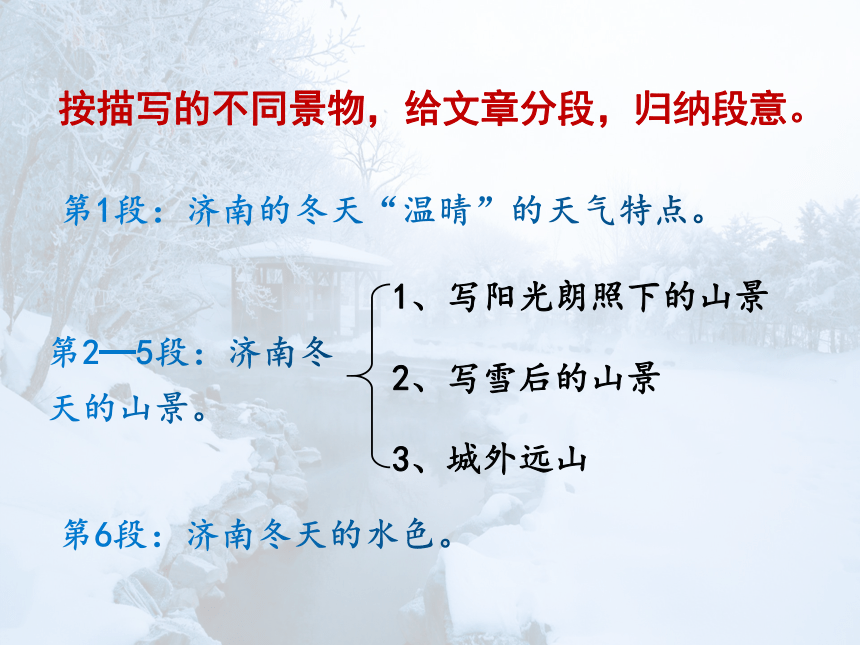 按描写的不同景物，给文章分段，归纳段意。

第1段：济南的冬天“温晴”的天气特点。

第2—5段：济南冬天的山景。

1、写阳光朗照下的山景

2、写雪后的山景

3、城外远山

第6段：济南冬天的水色。